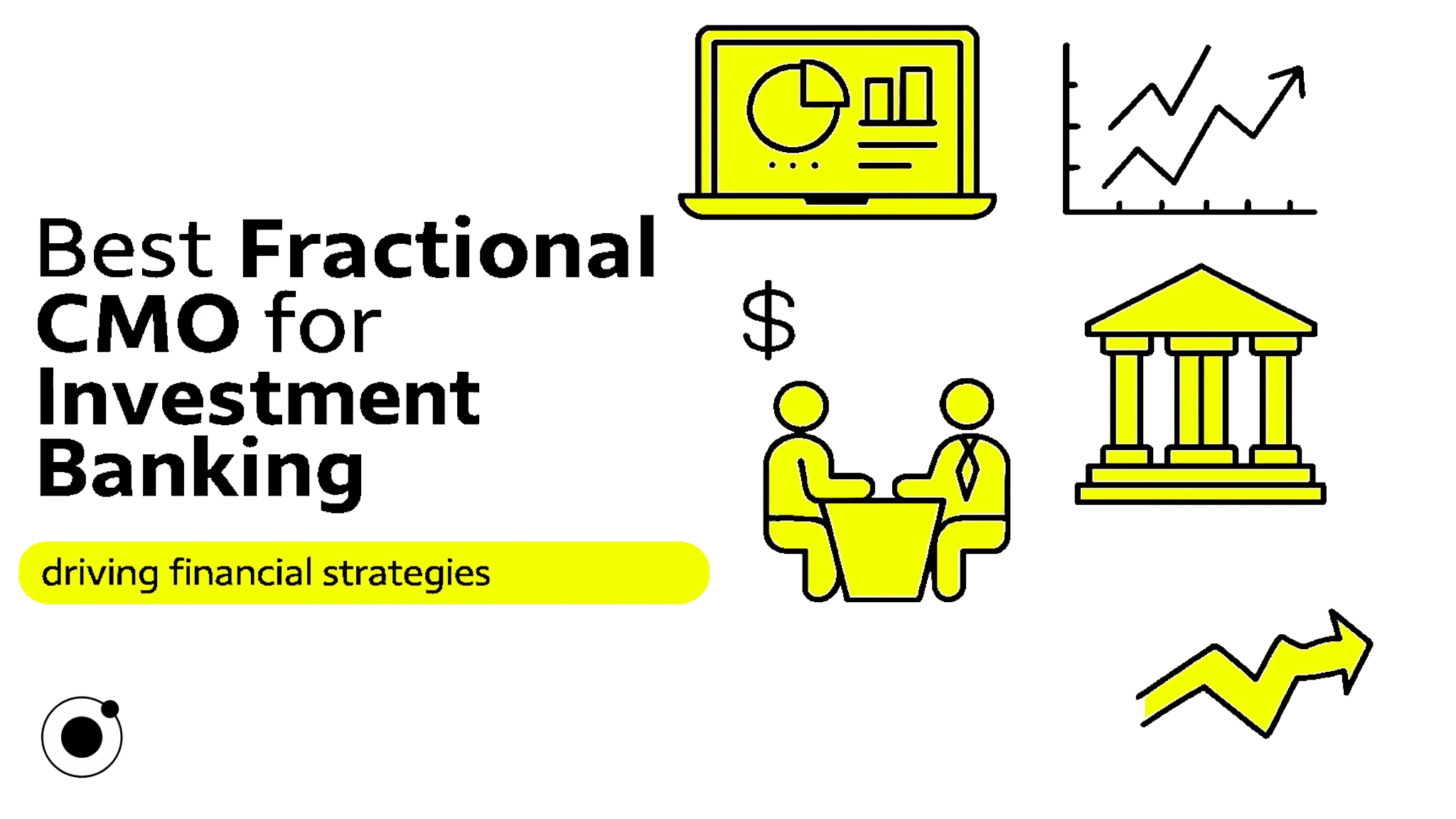 Best Fractional CMO for Investment Banking

driving financial strategies

$